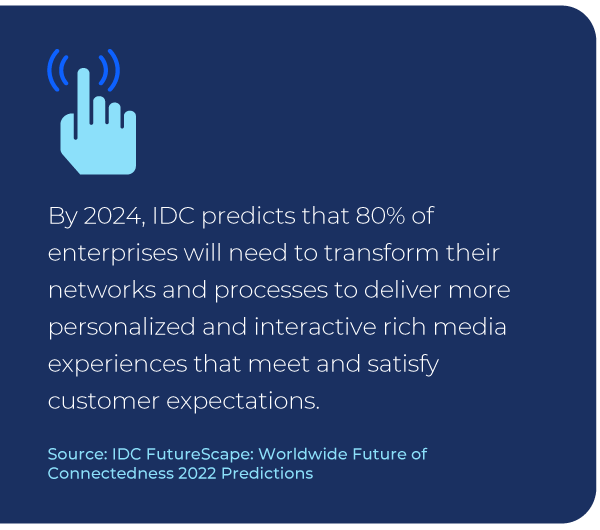 By 2024, IDC predicts that 80% of enterprises will need to transform their networks and processes to deliver more personalized and interactive rich media experiences that meet and satisfy customer expectations.

Source: IDC FutureScape: Worldwide Future of Connectedness 2022 Predictions